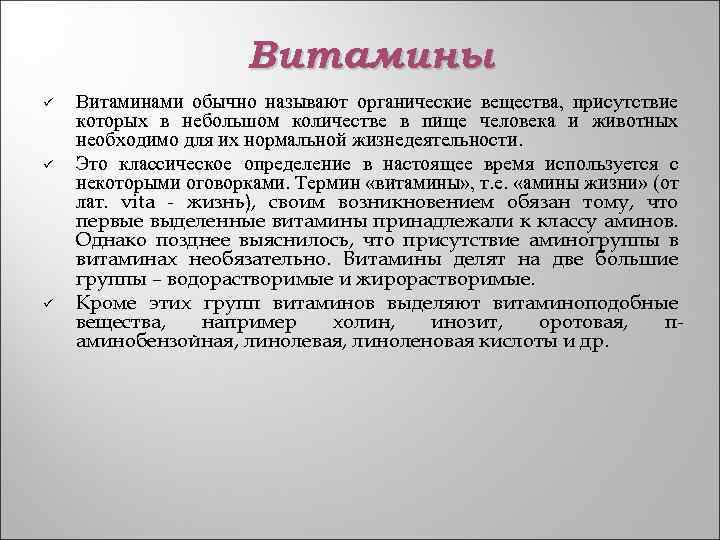 Витамины

✓ Витаминами обычно называют органические вещества, присутствие которых в небольшом количестве в пище человека и животных необходимо для их нормальной жизнедеятельности.

✓ Это классическое определение в настоящее время используется с некоторыми оговорками. Термин «витамины», т.е. «амины жизни» (от лат. vita - жизнь), своим возникновением обязан тому, что первые выделенные витамины принадлежали к классу аминов. Однако позднее выяснилось, что присутствие аминогруппы в витаминах необязательно. Витамины делят на две большие группы – водорастворимые и жирорастворимые.

✓ Кроме этих групп витаминов выделяют витаминоподобные вещества, например холин, инозит, оротовая, п-аминобензойная, линолевая, линоленовая кислоты и др.